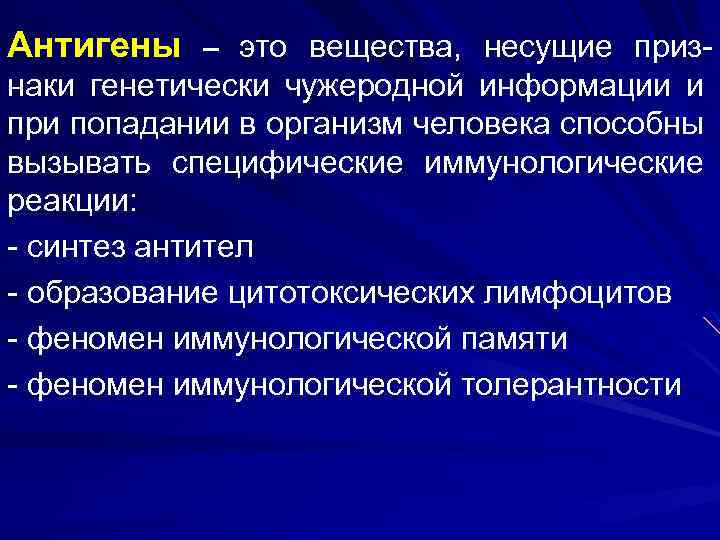 Антигены – это вещества, несущие признаки генетически чужеродной информации и при попадании в организм человека способны вызывать специфические иммунологические реакции:

- синтез антител

- образование цитотоксических лимфоцитов

- феномен иммунологической памяти

- феномен иммунологической толерантности